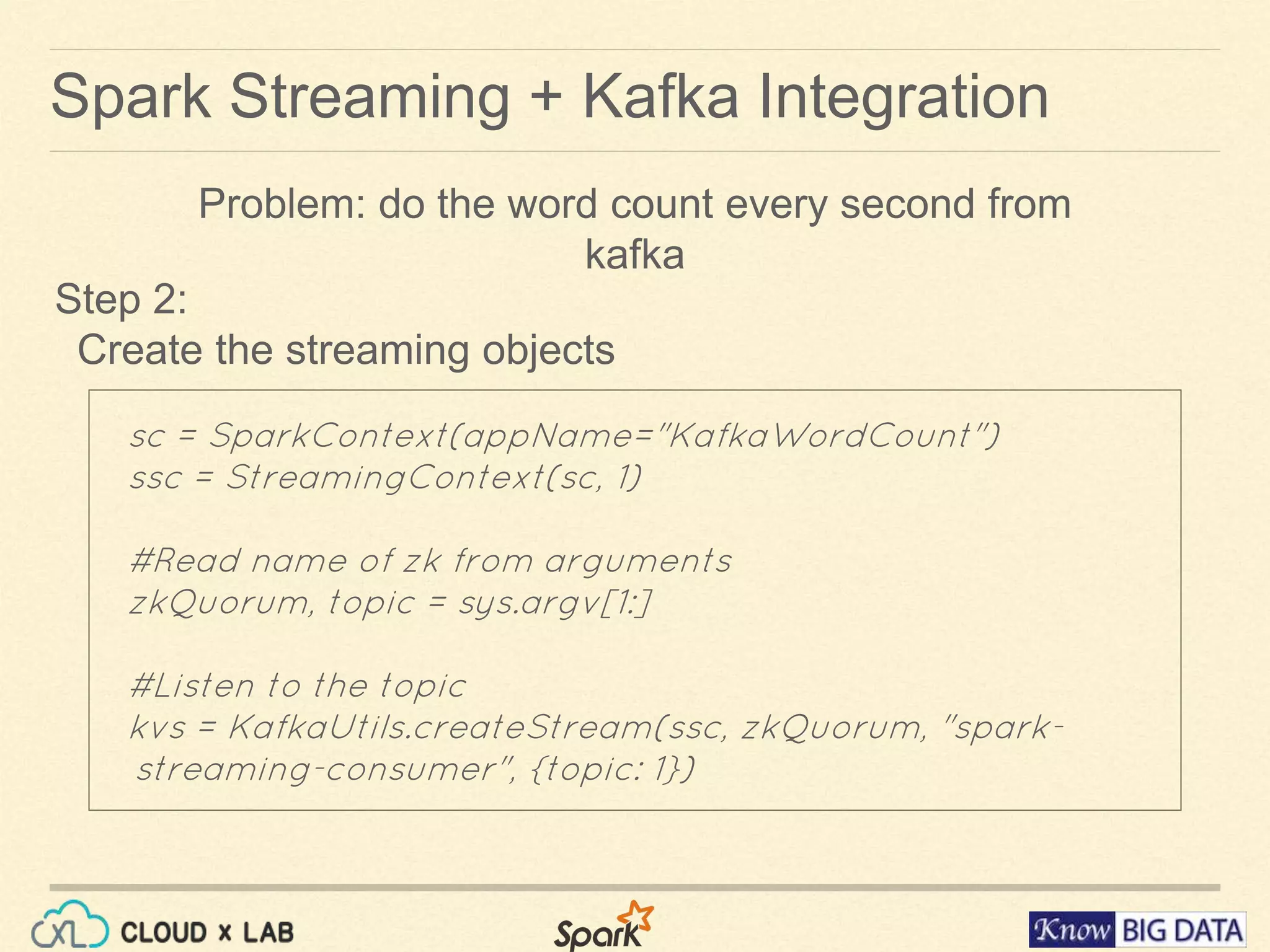 Spark Streaming + Kafka Integration

Problem: do the word count every second from kafka

Step 2:
Create the streaming objects

sc = SparkContext(appName="KafkaWordCount")
ssc = StreamingContext(sc, 1)

#Read name of zk from arguments
zkQuorum, topic = sys.argv[1:]

#Listen to the topic
kvs = KafkaUtils.createStream(ssc, zkQuorum, "spark-streaming-consumer", {topic: 1})

CXL CLOUD x LAB

Spark

Know BIG DATA